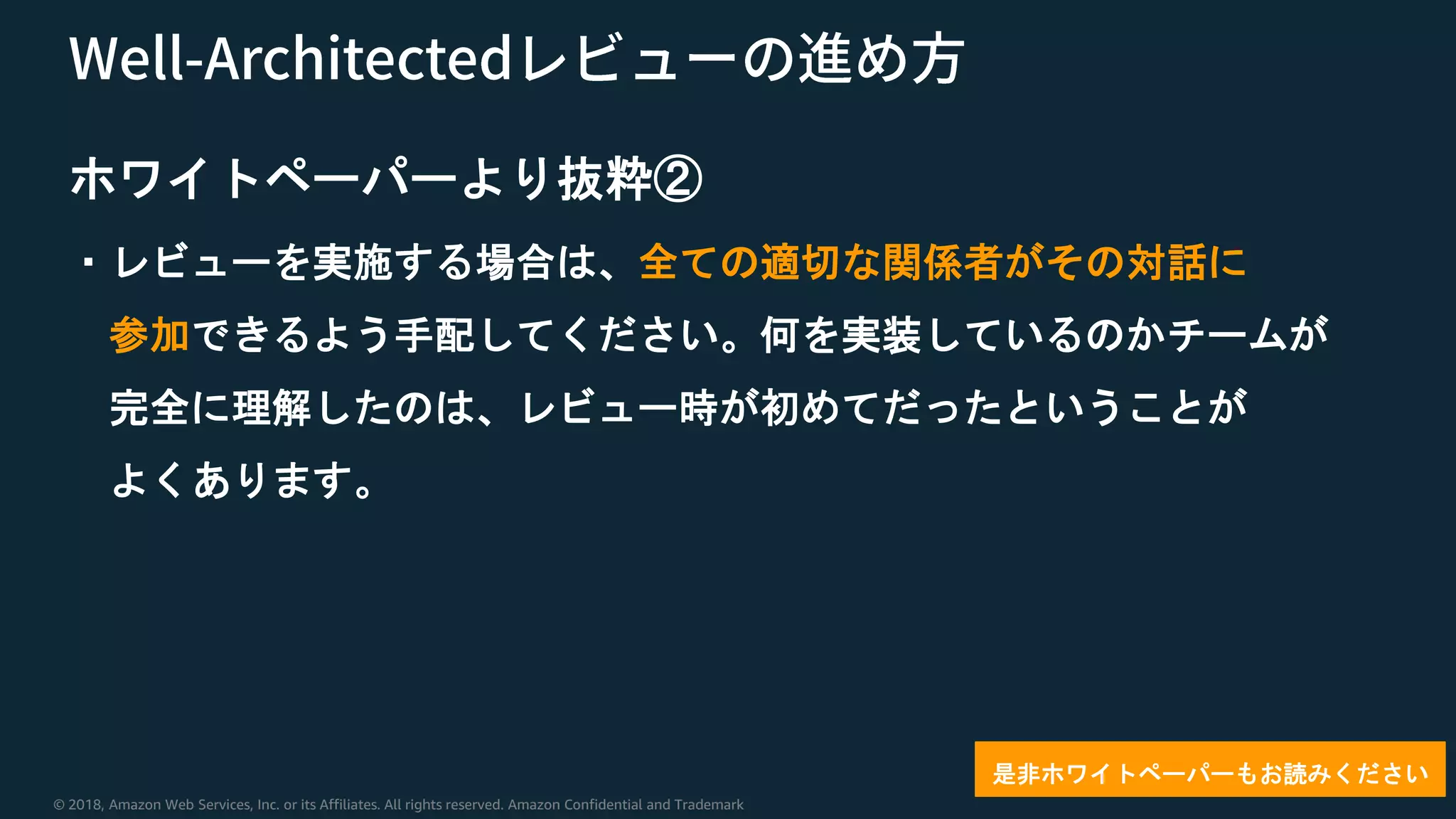 Well-Architectedレビューの進め方

ホワイトペーパーより抜粋②

・レビューを実施する場合は、全ての適切な関係者がその対話に参加できるよう手配してください。何を実装しているのかチームが完全に理解したのは、レビュー時が初めてだったということがよくあります。

是非ホワイトペーパーもお読みください

© 2018, Amazon Web Services, Inc. or its Affiliates. All rights reserved. Amazon Confidential and Trademark